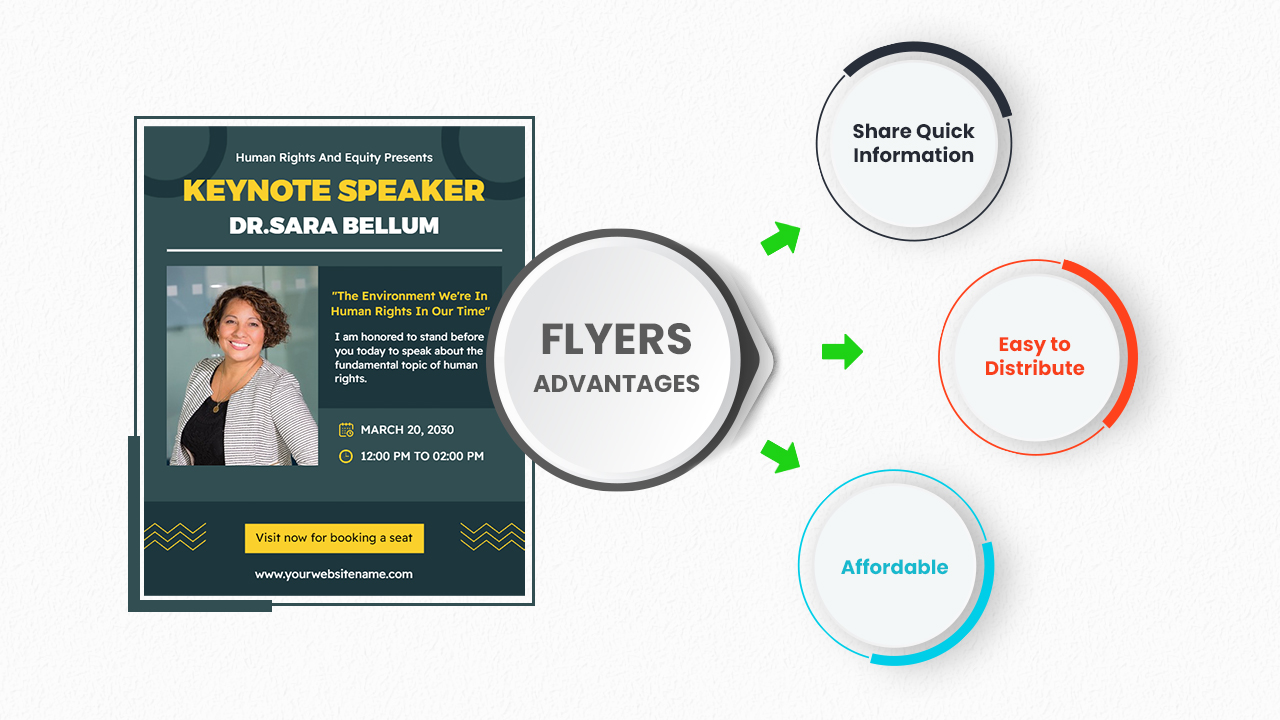 Human Rights And Equity Presents

KEYNOTE SPEAKER

DR.SARA BELLUM

"The Environment We're In Human Rights In Our Time"

I am honored to stand before you today to speak about the fundamental topic of human rights.

MARCH 20, 2030

12:00 PM TO 02:00 PM

Visit now for booking a seat

www.yourwebsitename.com

FLYERS
ADVANTAGES

Share Quick Information

Easy to Distribute

Affordable